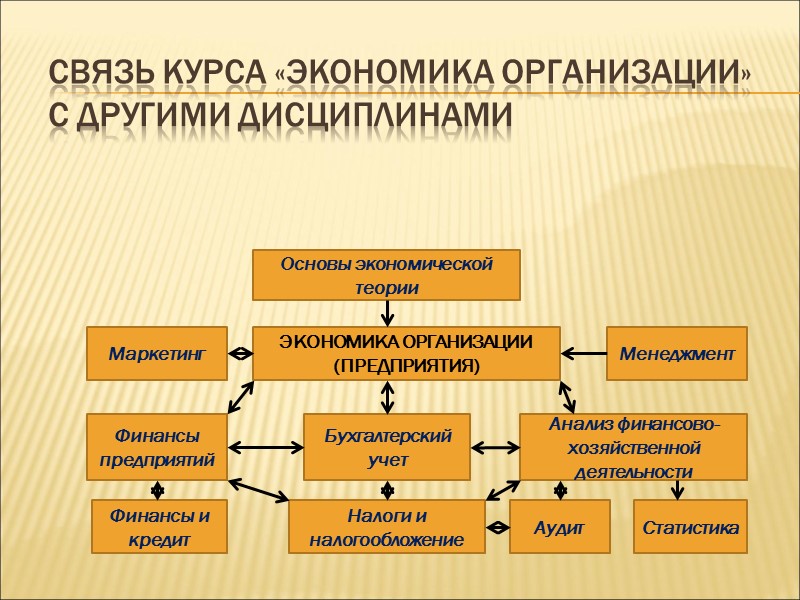 СВЯЗЬ КУРСА «ЭКОНОМИКА ОРГАНИЗАЦИИ» С ДРУГИМИ ДИСЦИПЛИНАМИ

Основы экономической теории

Маркетинг

ЭКОНОМИКА ОРГАНИЗАЦИИ (ПРЕДПРИЯТИЯ)

Менеджмент

Финансы предприятий

Бухгалтерский учет

Анализ финансово-хозяйственной деятельности

Финансы и кредит

Налоги и налогообложение

Аудит

Статистика